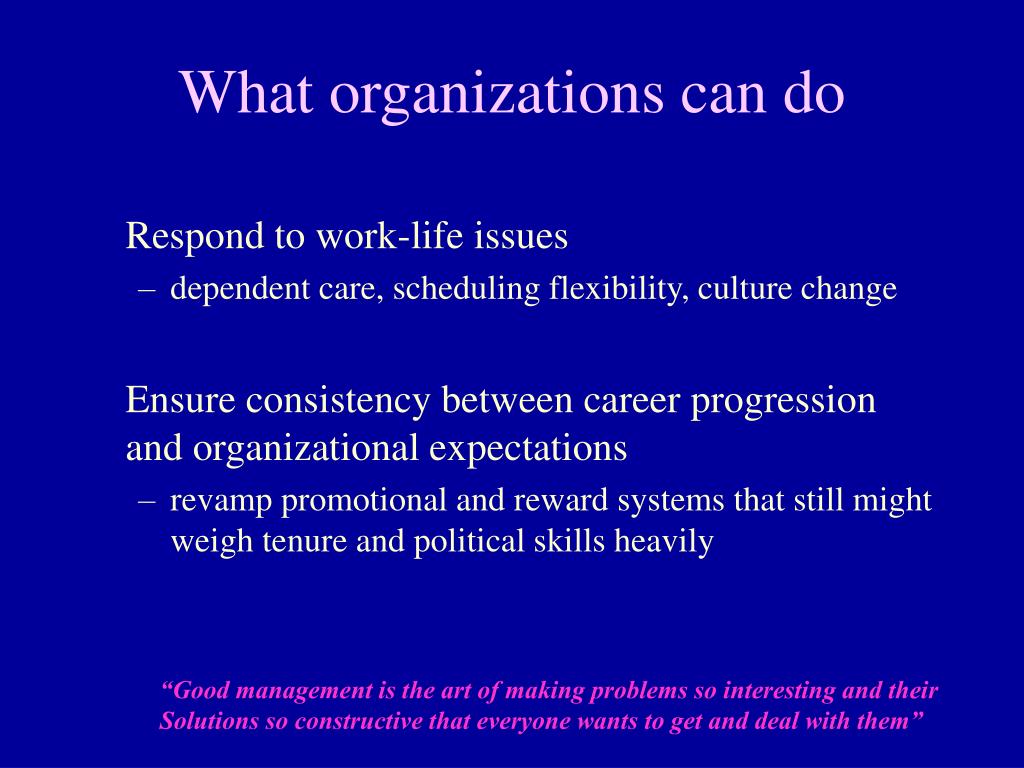 What organizations can do

Respond to work-life issues

– dependent care, scheduling flexibility, culture change

Ensure consistency between career progression and organizational expectations

– revamp promotional and reward systems that still might weigh tenure and political skills heavily

“Good management is the art of making problems so interesting and their Solutions so constructive that everyone wants to get and deal with them”